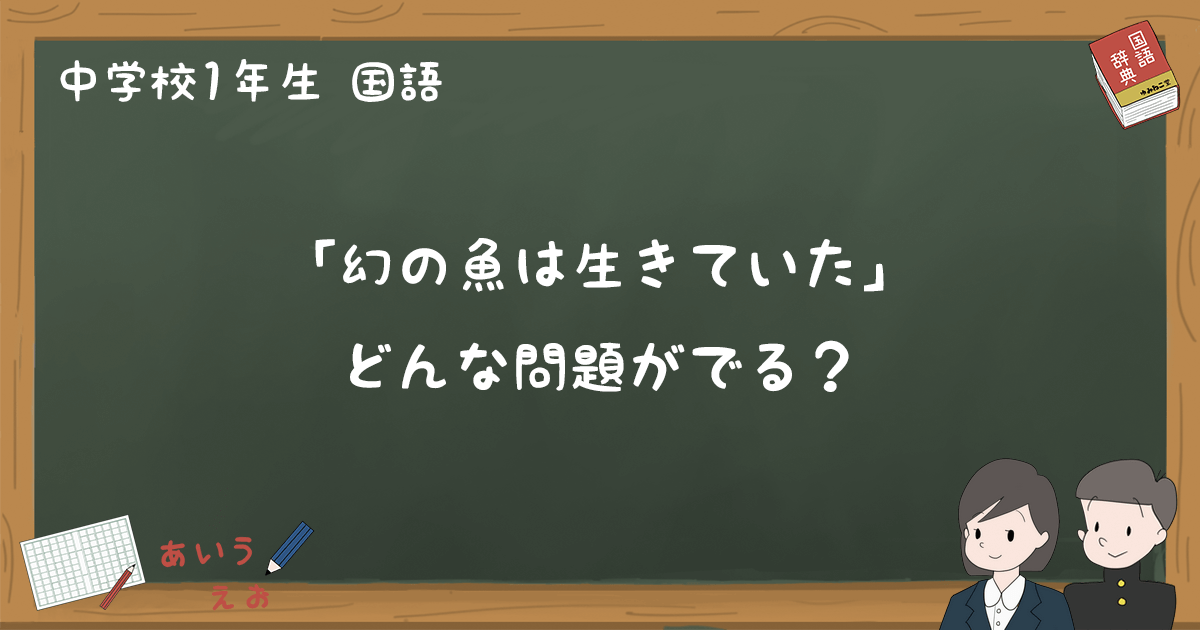 中学校1年生　国語

国語辞典

「幻の魚は生きていた」
どんな問題がでる？

あいう
えお